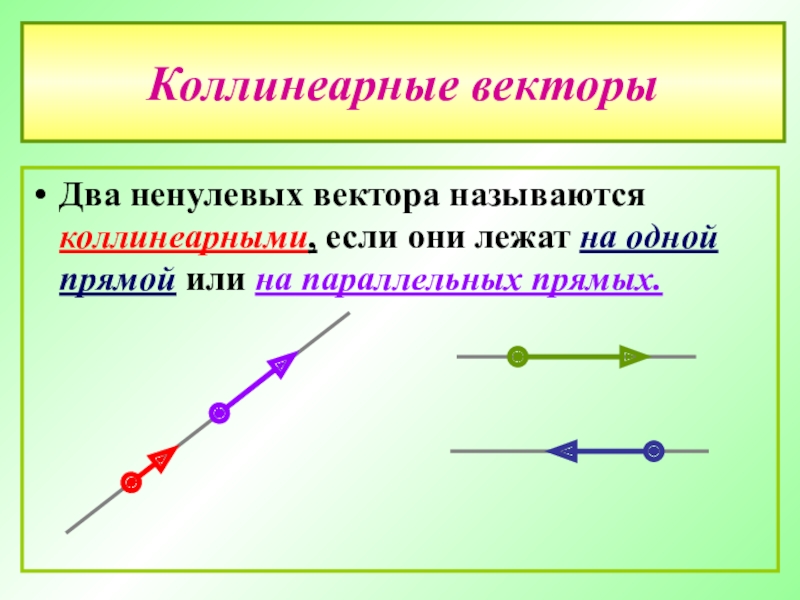 Коллинеарные векторы

• Два ненулевых вектора называются коллинеарными, если они лежат на одной прямой или на параллельных прямых.